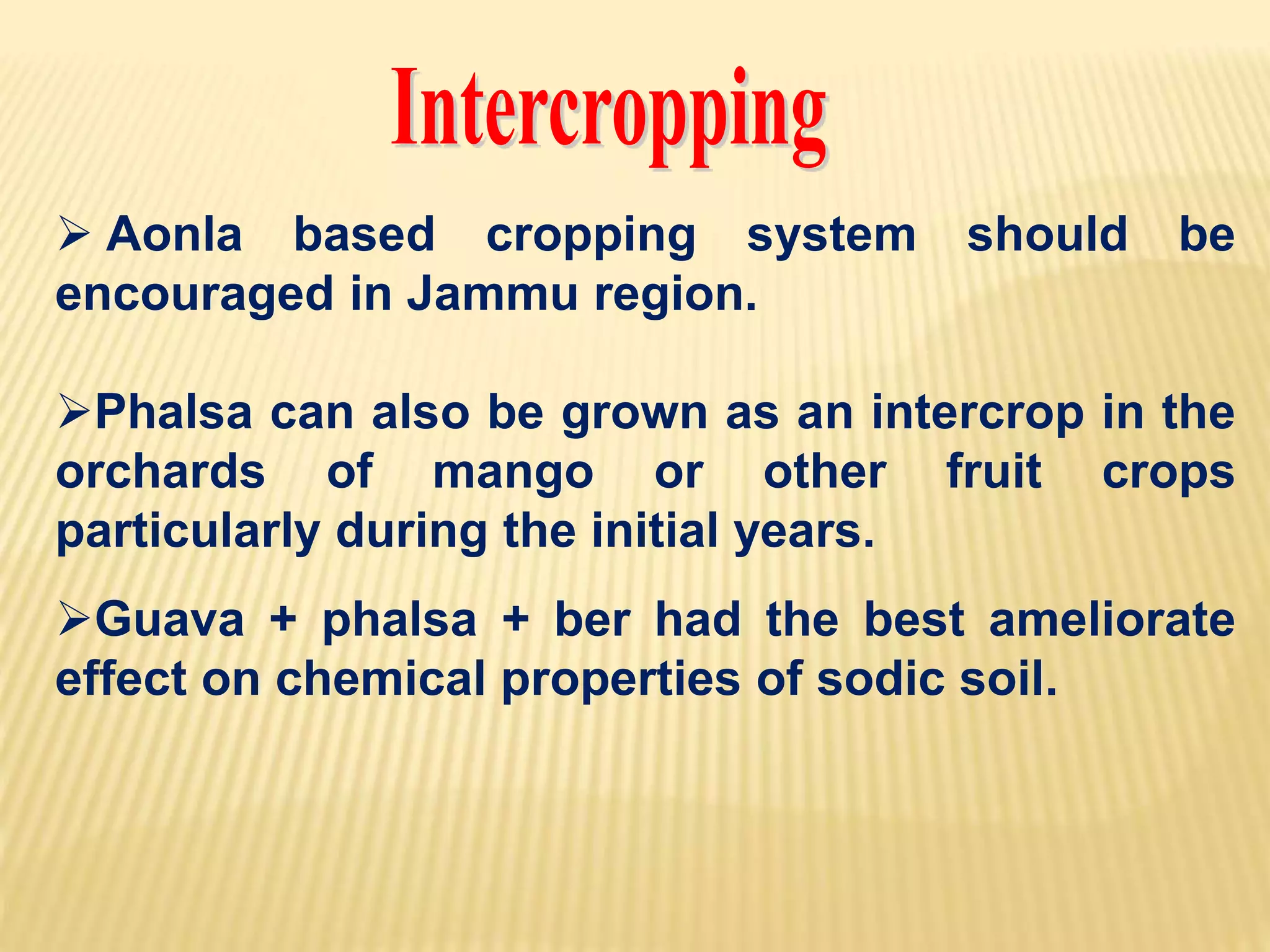 Intercropping

➢ Aonla based cropping system should be encouraged in Jammu region.

➢Phalsa can also be grown as an intercrop in the orchards of mango or other fruit crops particularly during the initial years.

➢Guava + phalsa + ber had the best ameliorate effect on chemical properties of sodic soil.